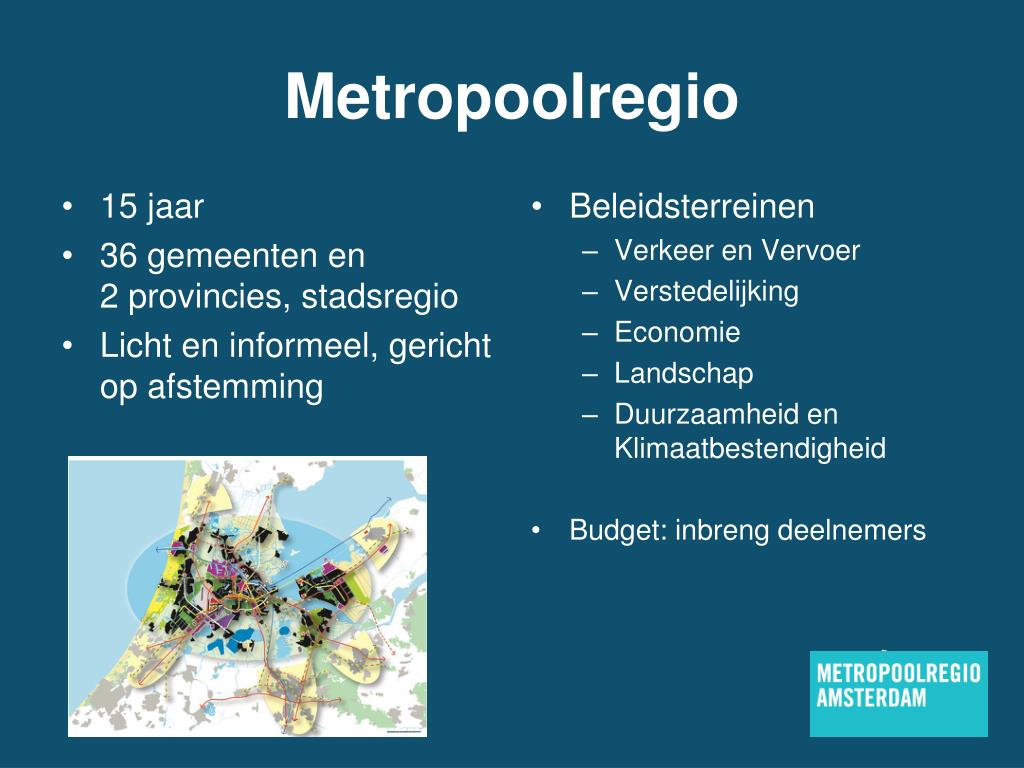 Metropoolregio

• 15 jaar
• 36 gemeenten en 2 provincies, stadsregio
• Licht en informeel, gericht op afstemming

• Beleidsterreinen
– Verkeer en Vervoer
– Verstedelijking
– Economie
– Landschap
– Duurzaamheid en Klimaatbestendigheid

• Budget: inbreng deelnemers

METROPOOLREGIO AMSTERDAM